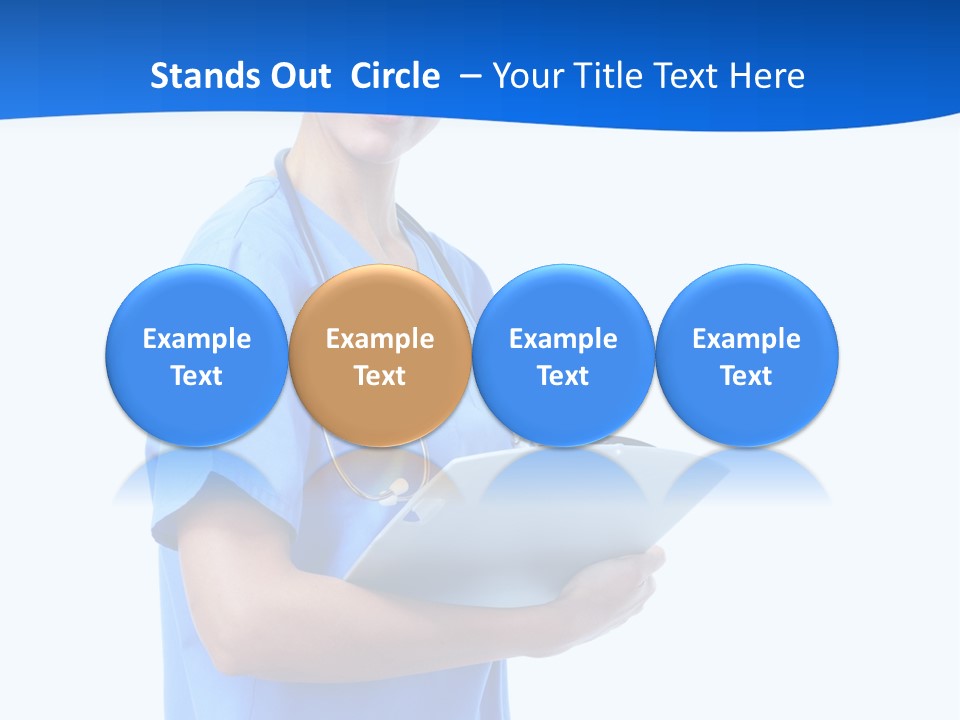 Stands Out Circle – Your Title Text Here

Example Text

Example Text

Example Text

Example Text